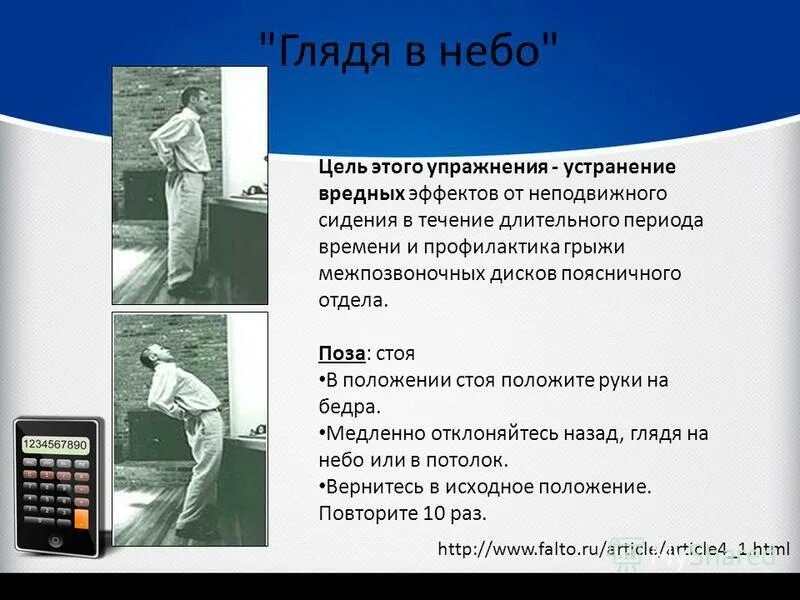 "Глядя в небо"

1234567890

Цель этого упражнения - устранение вредных эффектов от неподвижного сидения в течение длительного периода времени и профилактика грыжи межпозвоночных дисков поясничного отдела.

Поза: стоя
•В положении стоя положите руки на бедра.
•Медленно отклоняйтесь назад, глядя на небо или в потолок.
•Вернитесь в исходное положение. Повторите 10 раз.

http://www.falto.ru/article/article4_1.html

MyShared